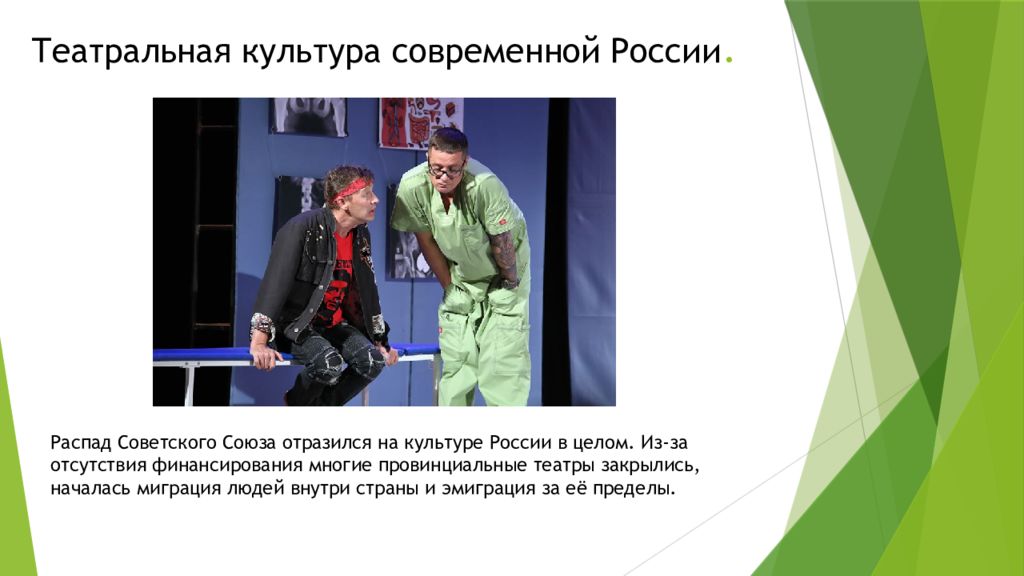 Театральная культура современной России.

Распад Советского Союза отразился на культуре России в целом. Из-за отсутствия финансирования многие провинциальные театры закрылись, началась миграция людей внутри страны и эмиграция за её пределы.